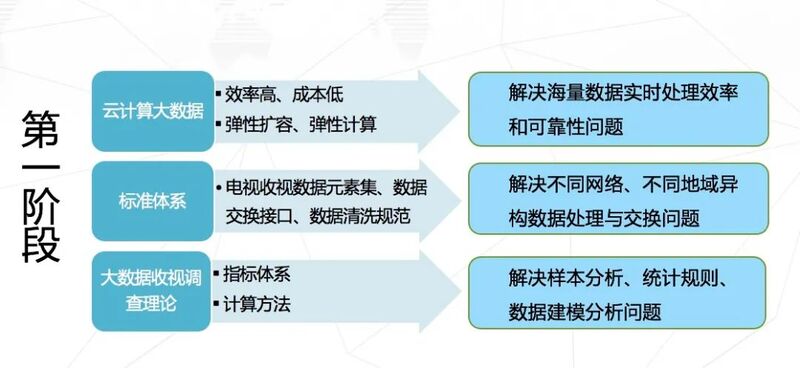 第一阶段

云计算大数据
▪ 效率高、成本低
▪ 弹性扩容、弹性计算
解决海量数据实时处理效率和可靠性问题

标准体系
▪ 电视收视数据元素集、数据交换接口、数据清洗规范
解决不同网络、不同地域异构数据处理与交换问题

大数据收视调查理论
▪ 指标体系
▪ 计算方法
解决样本分析、统计规则、数据建模分析问题